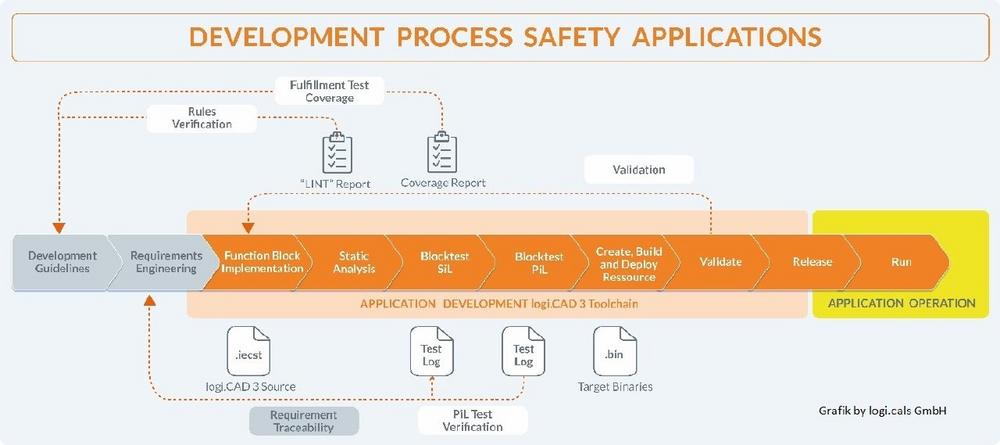 DEVELOPMENT PROCESS SAFETY APPLICATIONS

Fulfillment Test Coverage

Rules Verification

"LINT" Report

Coverage Report

Validation

Development Guidelines

Requirements Engineering

Function Block Implementation

Static Analysis

Blocktest SiL

Blocktest PiL

Create, Build and Deploy Ressource

Validate

Release

Run

APPLICATION DEVELOPMENT logi.CAD 3 Toolchain

APPLICATION OPERATION

.iecst

logi.CAD 3 Source

Test Log

Test Log

.bin

Target Binaries

Requirement Traceability

PiL Test Verification

Grafik by logi.cals GmbH